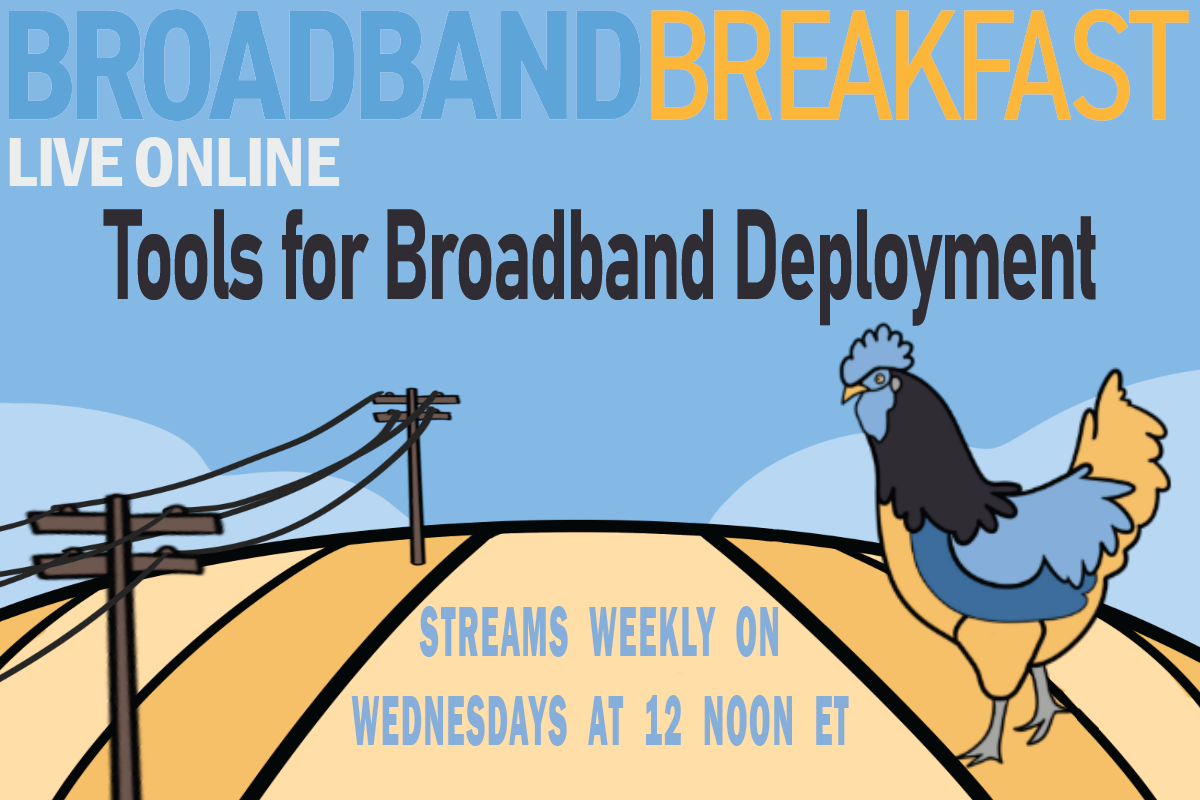 BROADBANDBREAKFAST
LIVE ONLINE
Tools for Broadband Deployment

STREAMS WEEKLY ON
WEDNESDAYS AT 12 NOON ET